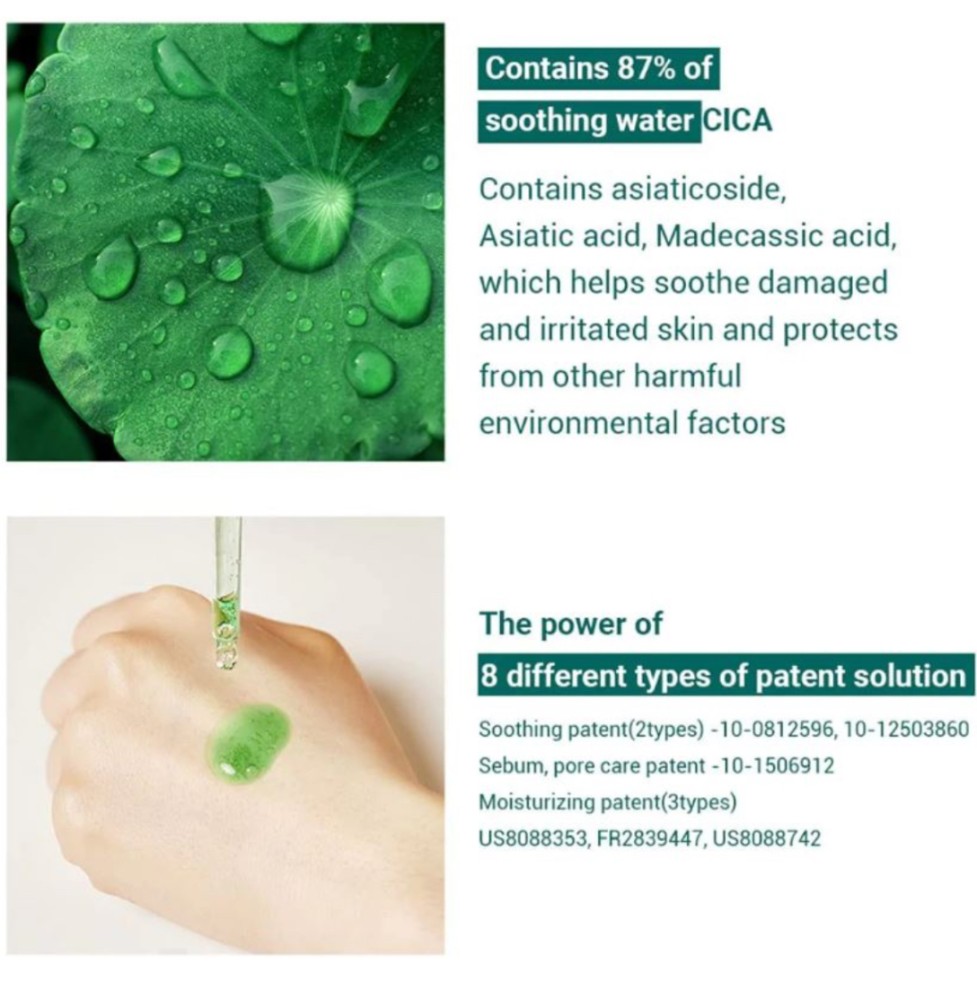 Contains 87% of
soothing water CICA

Contains asiaticoside, Asiatic acid, Madecassic acid, which helps soothe damaged and irritated skin and protects from other harmful environmental factors

The power of
8 different types of patent solution

Soothing patent(2types) -10-0812596, 10-12503860
Sebum, pore care patent -10-1506912
Moisturizing patent(3types)
US8088353, FR2839447, US8088742